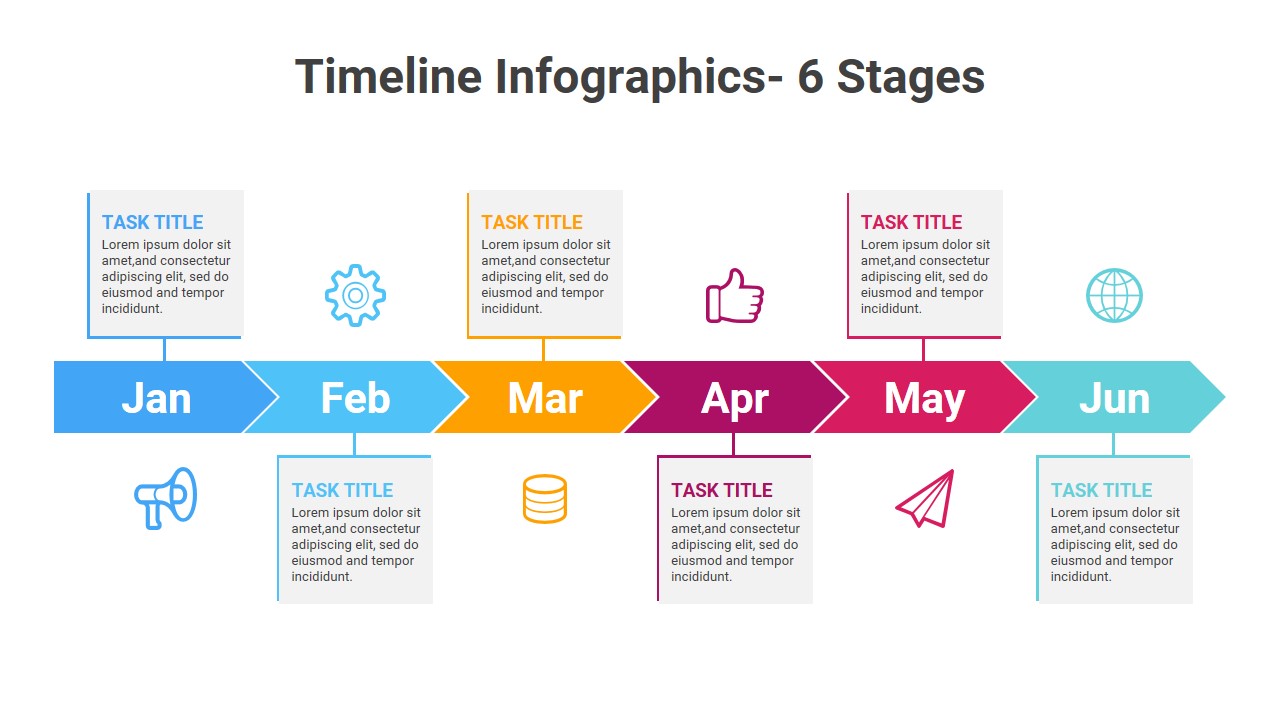 Timeline Infographics- 6 Stages

TASK TITLE
Lorem ipsum dolor sit amet,and consectetur adipiscing elit, sed do eiusmod and tempor incididunt.

TASK TITLE
Lorem ipsum dolor sit amet,and consectetur adipiscing elit, sed do eiusmod and tempor incididunt.

TASK TITLE
Lorem ipsum dolor sit amet,and consectetur adipiscing elit, sed do eiusmod and tempor incididunt.

Jan Feb Mar Apr May Jun

TASK TITLE
Lorem ipsum dolor sit amet,and consectetur adipiscing elit, sed do eiusmod and tempor incididunt.

TASK TITLE
Lorem ipsum dolor sit amet,and consectetur adipiscing elit, sed do eiusmod and tempor incididunt.

TASK TITLE
Lorem ipsum dolor sit amet,and consectetur adipiscing elit, sed do eiusmod and tempor incididunt.